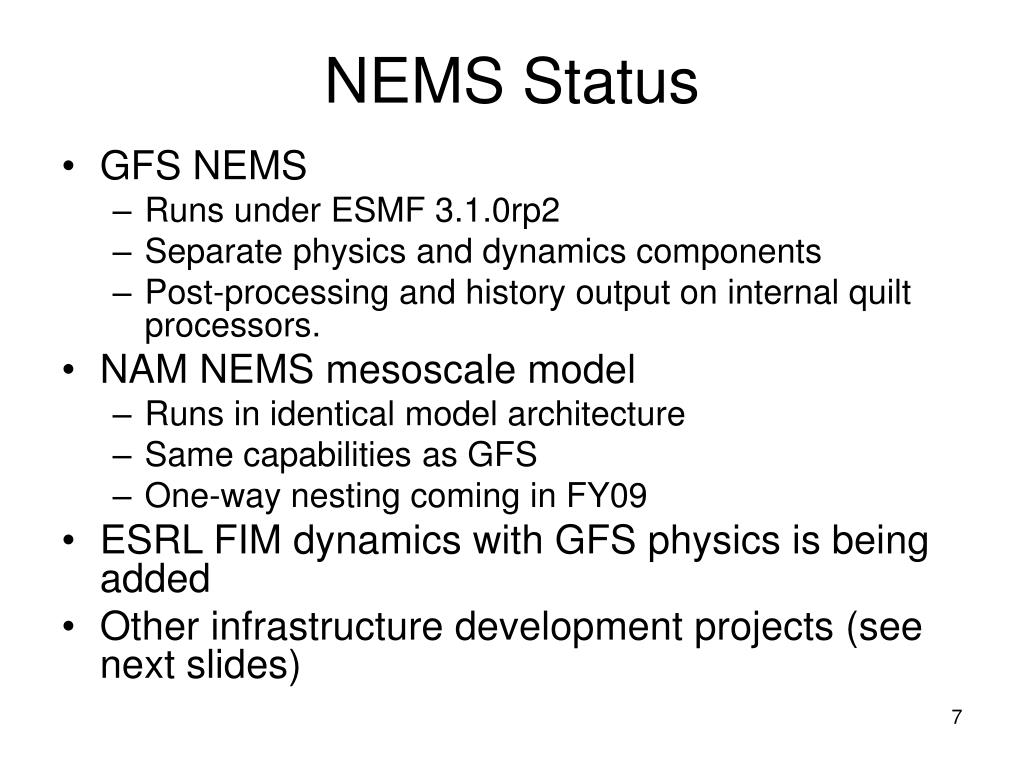 NEMS Status

• GFS NEMS
– Runs under ESMF 3.1.0rp2
– Separate physics and dynamics components
– Post-processing and history output on internal quilt processors.
• NAM NEMS mesoscale model
– Runs in identical model architecture
– Same capabilities as GFS
– One-way nesting coming in FY09
• ESRL FIM dynamics with GFS physics is being added
• Other infrastructure development projects (see next slides)

7